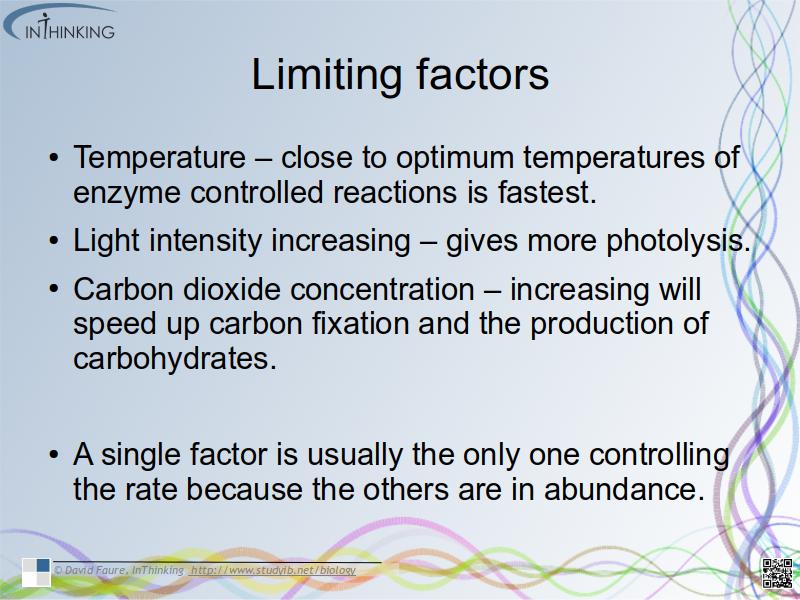 INTHINKING

Limiting factors

• Temperature – close to optimum temperatures of enzyme controlled reactions is fastest.

• Light intensity increasing – gives more photolysis.

• Carbon dioxide concentration – increasing will speed up carbon fixation and the production of carbohydrates.

• A single factor is usually the only one controlling the rate because the others are in abundance.

© David Faure, InThinking http://www.studyib.net/biology